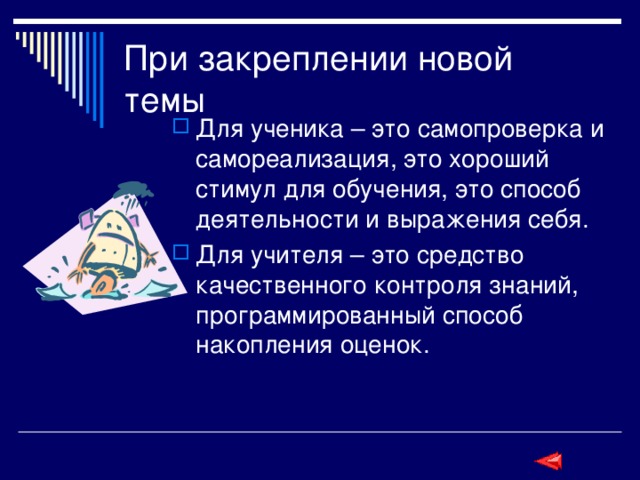 При закреплении новой темы

Для ученика – это самопроверка и самореализация, это хороший стимул для обучения, это способ деятельности и выражения себя.

Для учителя – это средство качественного контроля знаний, программированный способ накопления оценок.